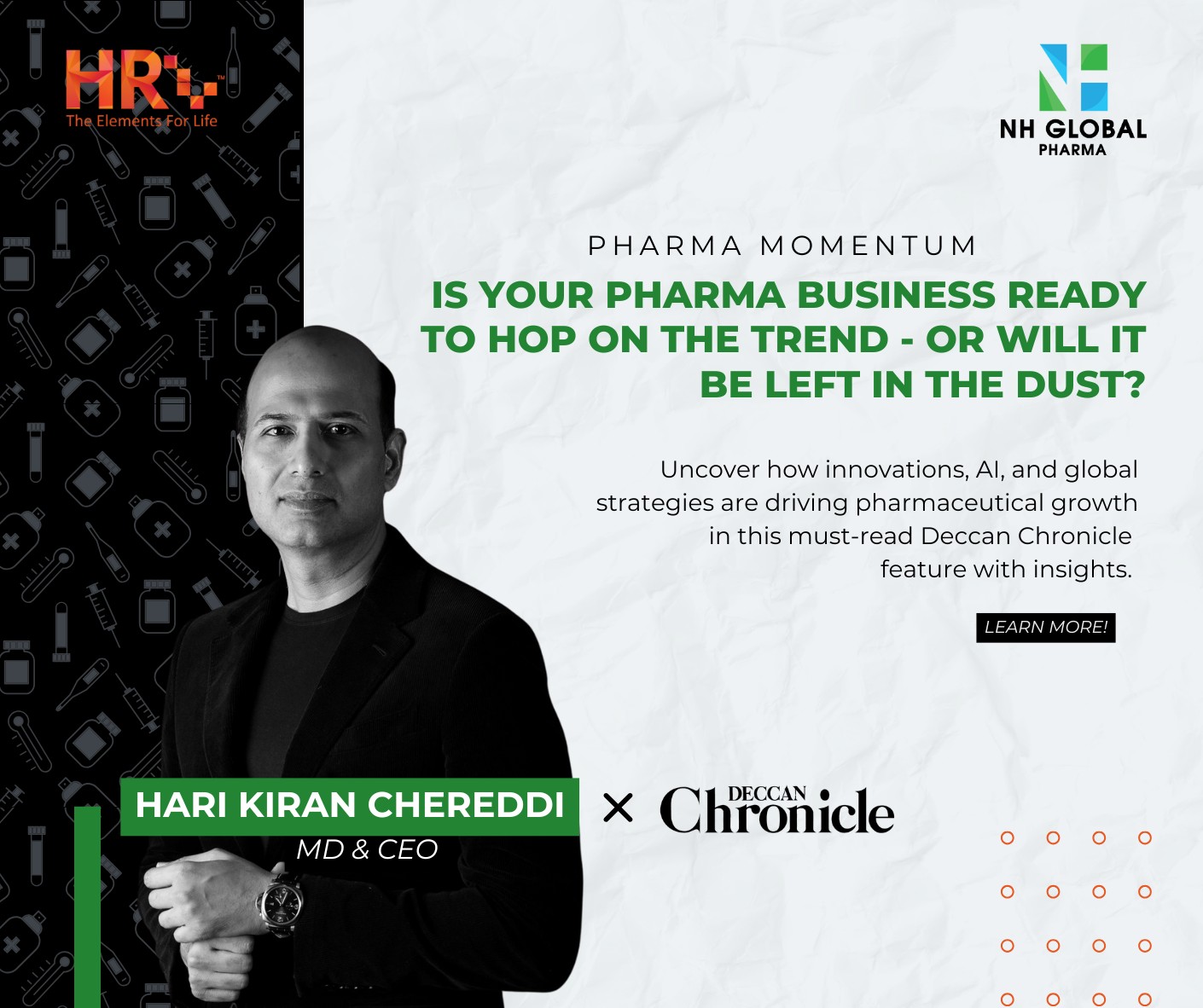 HR+™
The Elements For Life

NH GLOBAL
PHARMA

PHARMA MOMENTUM

IS YOUR PHARMA BUSINESS READY TO HOP ON THE TREND - OR WILL IT BE LEFT IN THE DUST?

Uncover how innovations, AI, and global strategies are driving pharmaceutical growth in this must-read Deccan Chronicle feature with insights.

LEARN MORE!

HARI KIRAN CHEREDDI
MD & CEO

× DECCAN Chronicle